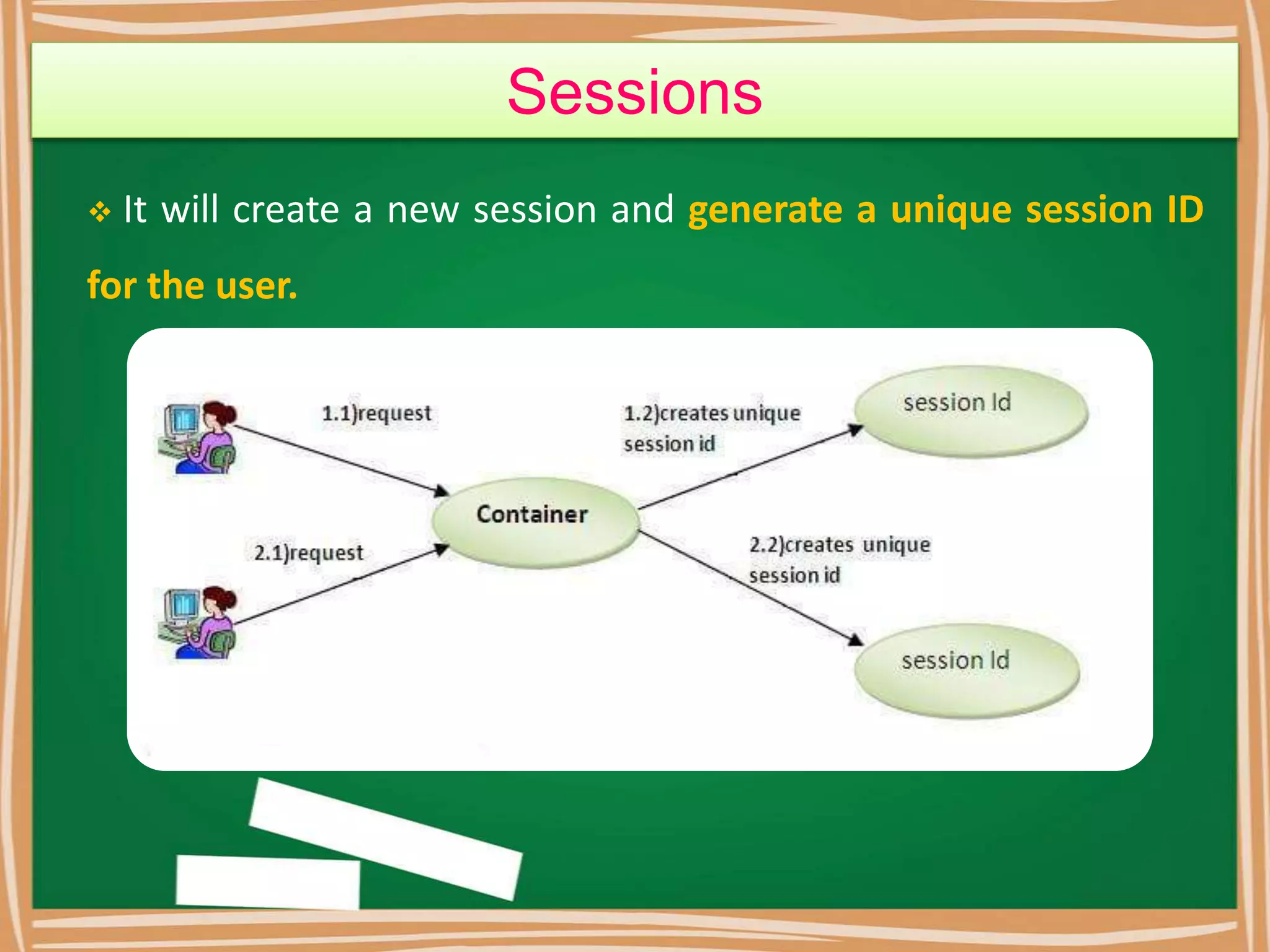 Sessions

❖ It will create a new session and generate a unique session ID for the user.

1.1)request

1.2)creates unique session id

session Id

Container

2.1)request

2.2)creates unique session id

session Id